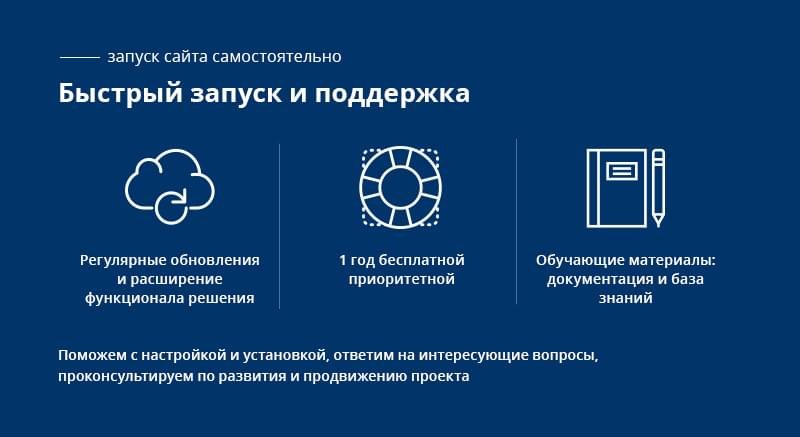 запуск сайта самостоятельно

Быстрый запуск и поддержка

Регулярные обновления и расширение функционала решения

1 год бесплатной приоритетной

Обучающие материалы: документация и база знаний

Поможем с настройкой и установкой, ответим на интересующие вопросы, проконсультируем по развития и продвижению проекта